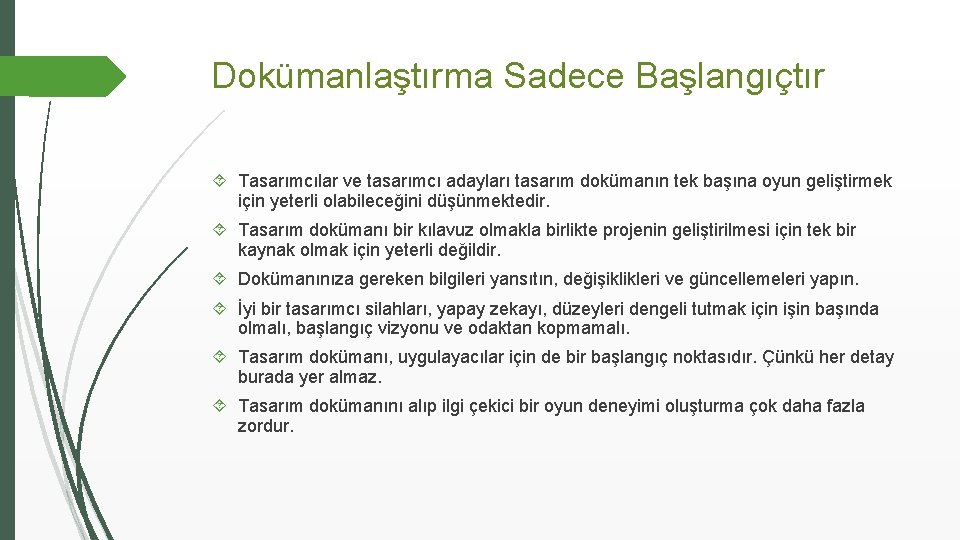 Dokümanlaştırma Sadece Başlangıçtır

Tasarımcılar ve tasarımcı adayları tasarım dokümanın tek başına oyun geliştirmek için yeterli olabileceğini düşünmektedir.

Tasarım dokümanı bir kılavuz olmakla birlikte projenin geliştirilmesi için tek bir kaynak olmak için yeterli değildir.

Dokümanınıza gereken bilgileri yansıtın, değişiklikleri ve güncellemeleri yapın.

İyi bir tasarımcı silahları, yapay zekayı, düzeyleri dengeli tutmak için işin başında olmalı, başlangıç vizyonu ve odaktan kopmamalı.

Tasarım dokümanı, uygulayacılar için de bir başlangıç noktasıdır. Çünkü her detay burada yer almaz.

Tasarım dokümanını alıp ilgi çekici bir oyun deneyimi oluşturma çok daha fazla zordur.